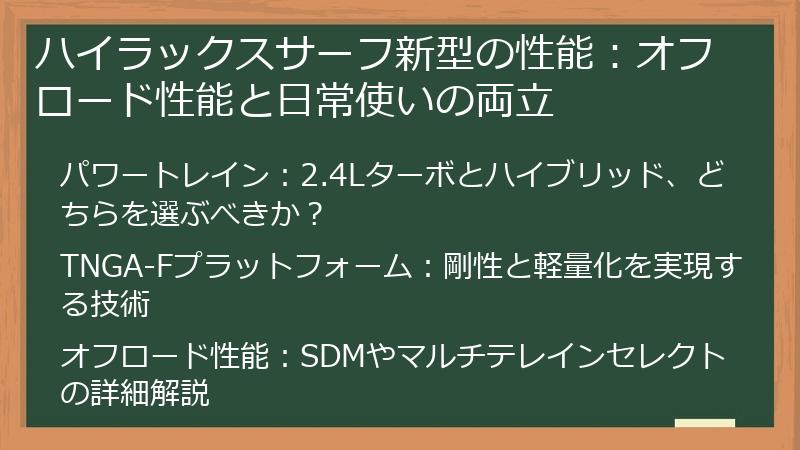 ハイラックスサーフ新型の性能：オフロード性能と日常使いの両立

パワートレイン：2.4Lターボとハイブリッド、どちらを選ぶべきか？

TNGA-Fプラットフォーム：剛性と軽量化を実現する技術

オフロード性能：SDMやマルチテレインセレクトの詳細解説